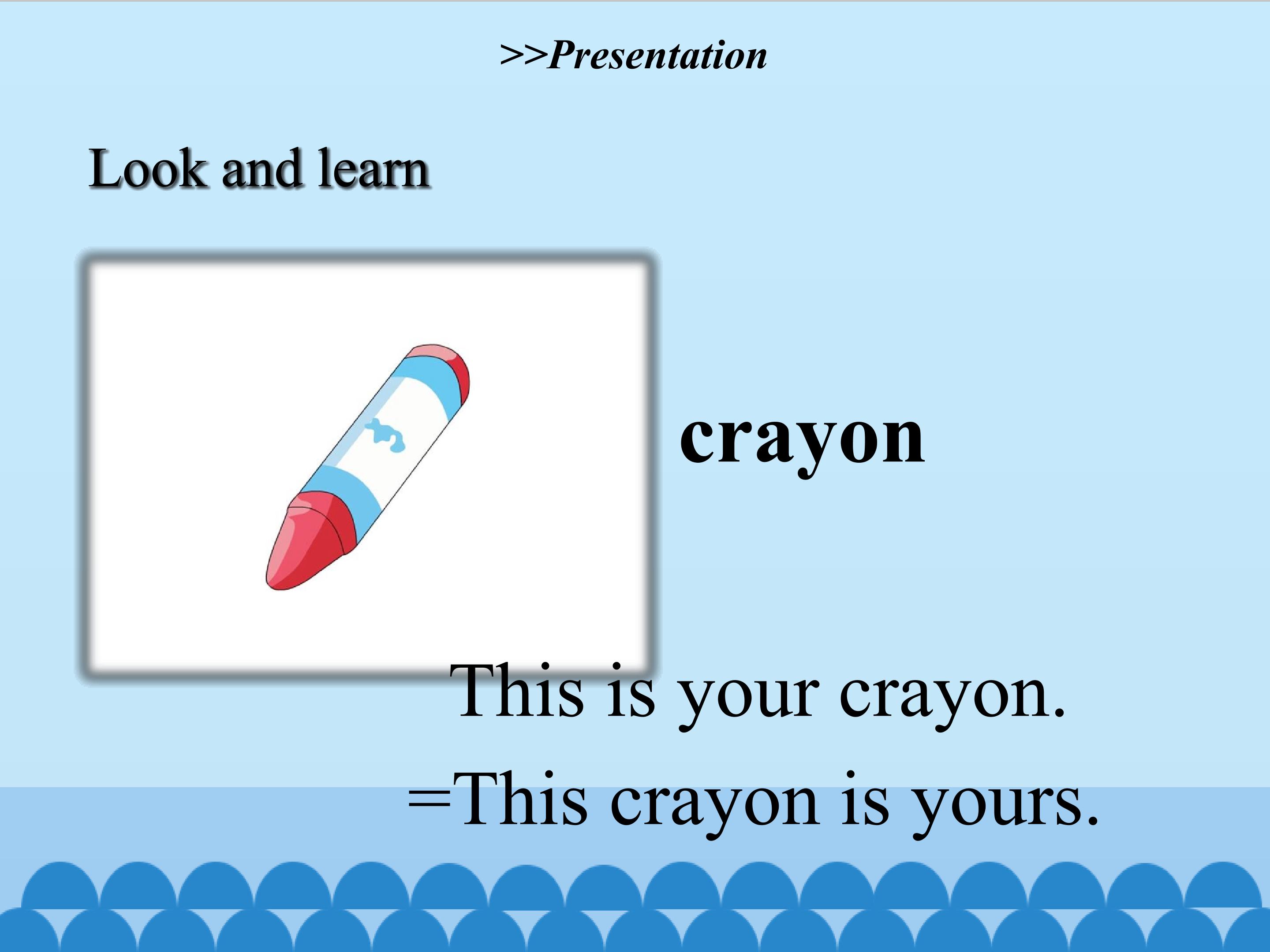 >>Presentation

Look and learn

crayon

This is your crayon.

=This crayon is yours.